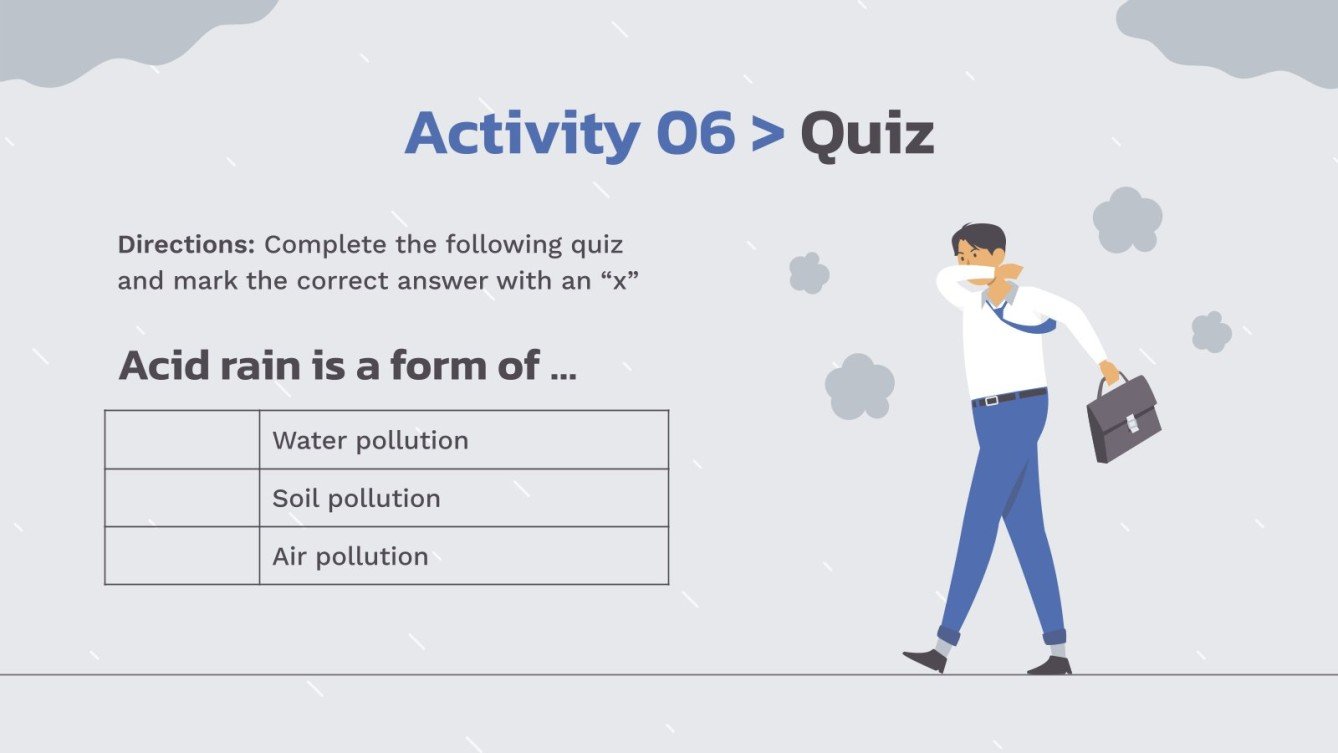 Activity 06 > Quiz

Directions: Complete the following quiz and mark the correct answer with an “x”

Acid rain is a form of ...

| | |
|---|---|
| | Water pollution |
| | Soil pollution |
| | Air pollution |